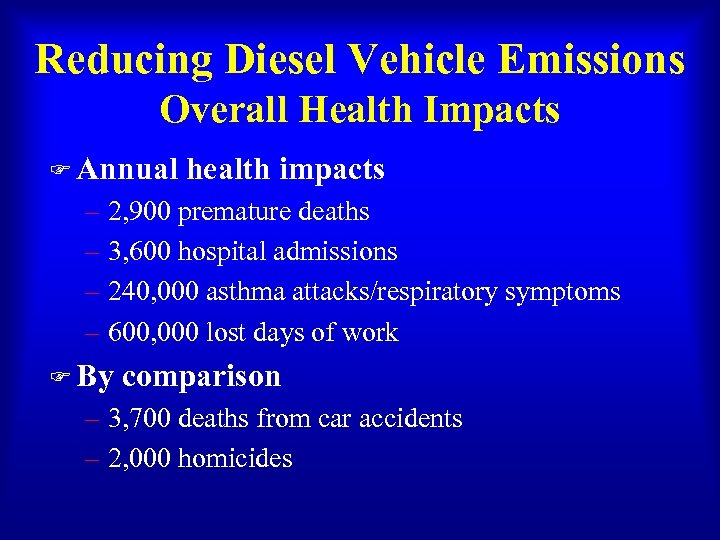 Reducing Diesel Vehicle Emissions
Overall Health Impacts

☞ Annual health impacts
– 2,900 premature deaths
– 3,600 hospital admissions
– 240,000 asthma attacks/respiratory symptoms
– 600,000 lost days of work

☞ By comparison
– 3,700 deaths from car accidents
– 2,000 homicides